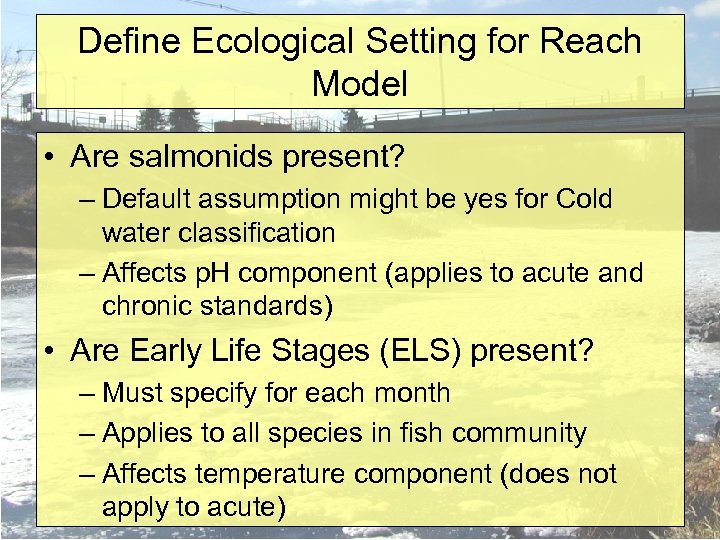 Define Ecological Setting for Reach Model

• Are salmonids present?
– Default assumption might be yes for Cold water classification
– Affects pH component (applies to acute and chronic standards)

• Are Early Life Stages (ELS) present?
– Must specify for each month
– Applies to all species in fish community
– Affects temperature component (does not apply to acute)